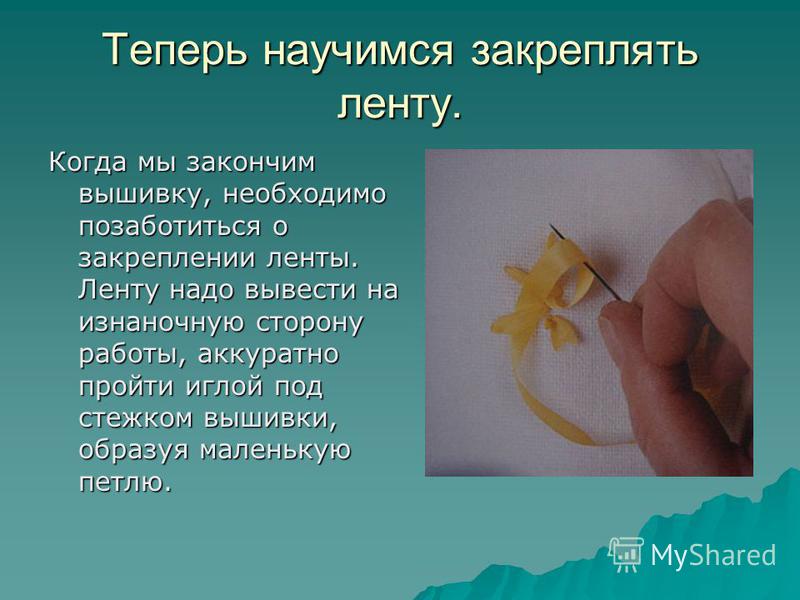 Теперь научимся закреплять ленту.

Когда мы закончим вышивку, необходимо позаботиться о закреплении ленты. Ленту надо вывести на изнаночную сторону работы, аккуратно пройти иглой под стежком вышивки, образуя маленькую петлю.

MyShared